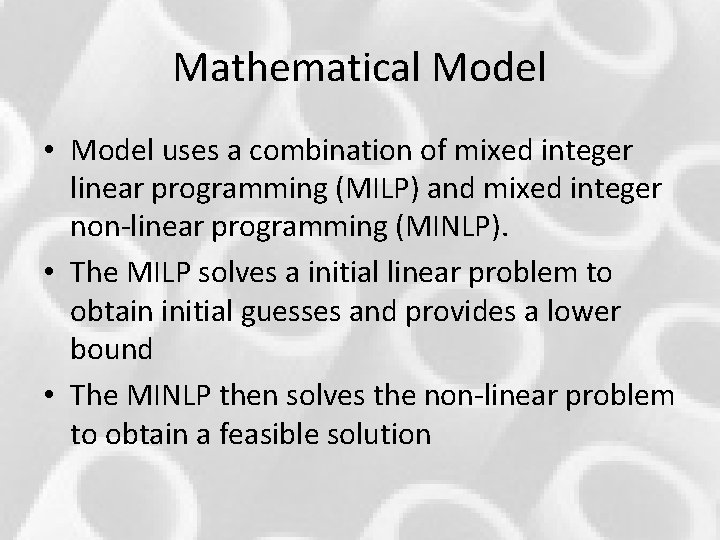 Mathematical Model

• Model uses a combination of mixed integer linear programming (MILP) and mixed integer non-linear programming (MINLP).

• The MILP solves a initial linear problem to obtain initial guesses and provides a lower bound

• The MINLP then solves the non-linear problem to obtain a feasible solution